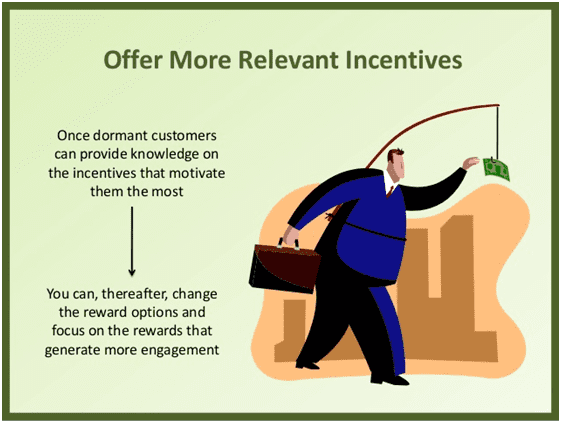 Offer More Relevant Incentives

Once dormant customers can provide knowledge on the incentives that motivate them the most

You can, thereafter, change the reward options and focus on the rewards that generate more engagement